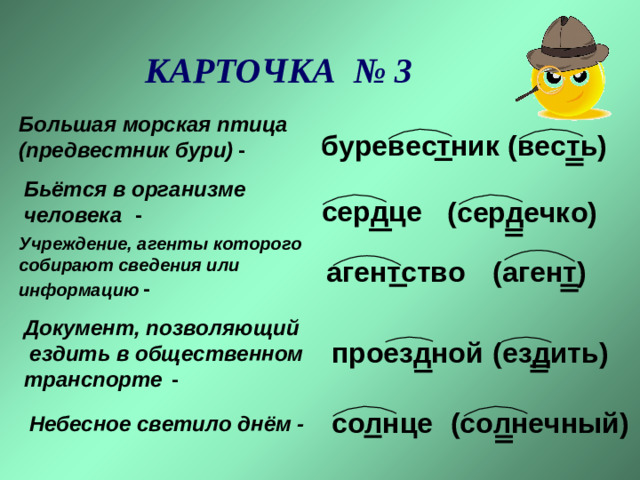 КАРТОЧКА № 3

Большая морская птица (предвестник бури) - буревестник (весть)

Бьётся в организме человека - сердце (сердечко)

Учреждение, агенты которого собирают сведения или информацию - агентство (агент)

Документ, позволяющий ездить в общественном транспорте - проездной (ездить)

Небесное светило днём - солнце (солнечный)